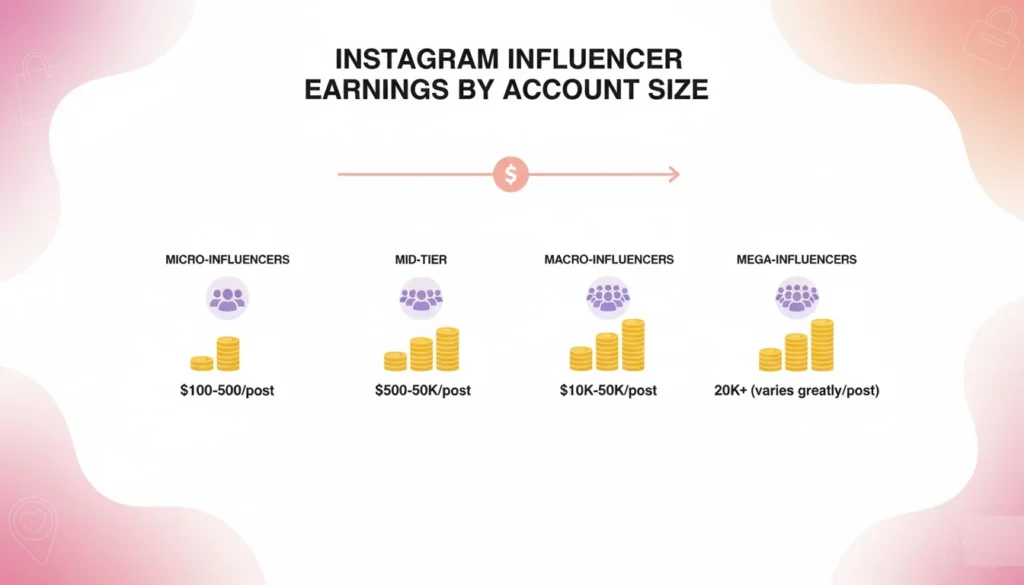 INSTAGRAM INFLUENCER EARNINGS BY ACCOUNT SIZE

$

MICRO-INFLUENCERS

$100-500/post

MID-TIER

$500-50K/post

MACRO-INFLUENCERS

$10K-50K/post

MEGA-INFLUENCERS

20K+ (varies greatly/post)